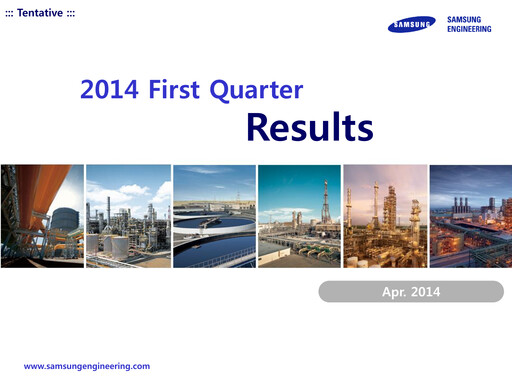 ::: Tentative :::

SAMSUNG

SAMSUNG ENGINEERING

2014 First Quarter

Results

Apr. 2014

www.samsungengineering.com